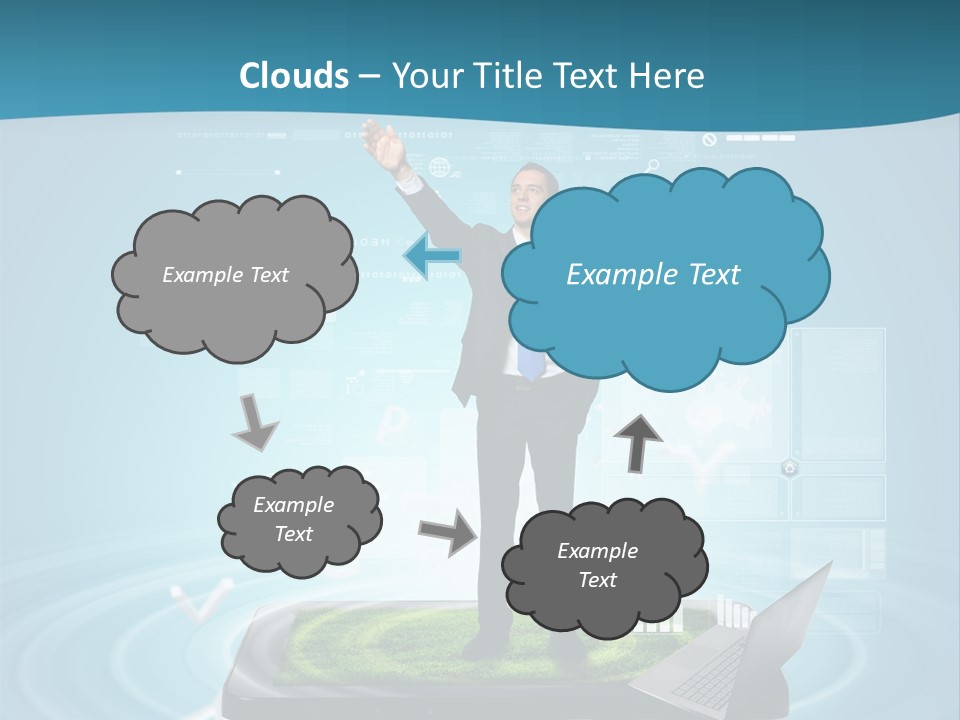 Clouds – Your Title Text Here

Example Text

Example Text

Example Text

Example Text